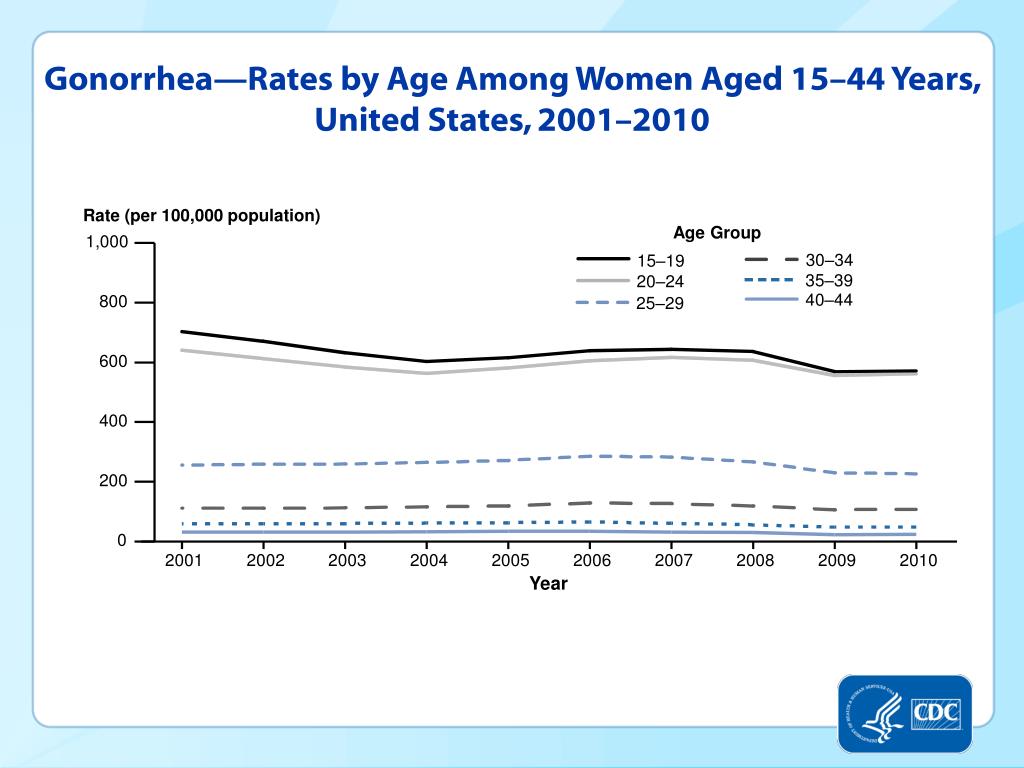 Gonorrhea—Rates by Age Among Women Aged 15–44 Years, United States, 2001–2010

Rate (per 100,000 population)

Age Group

15–19
20–24
25–29
30–34
35–39
40–44

1,000
800
600
400
200
0

2001 2002 2003 2004 2005 2006 2007 2008 2009 2010

Year

CDC